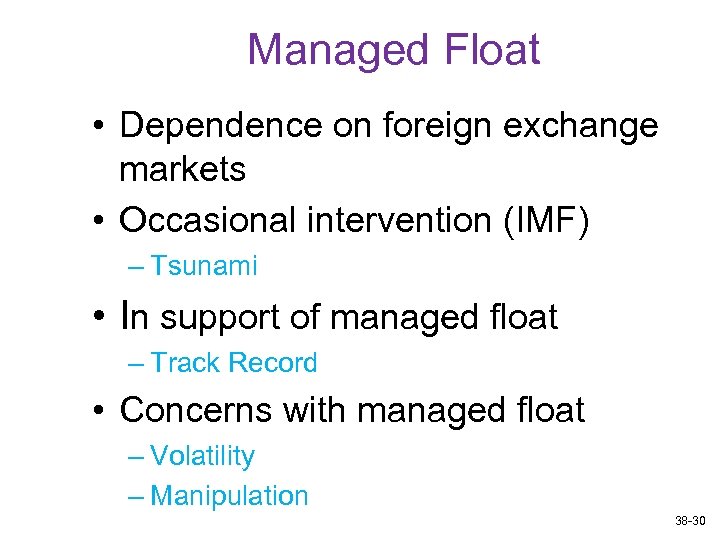 Managed Float

• Dependence on foreign exchange markets
• Occasional intervention (IMF)
– Tsunami
• In support of managed float
– Track Record
• Concerns with managed float
– Volatility
– Manipulation

38-30